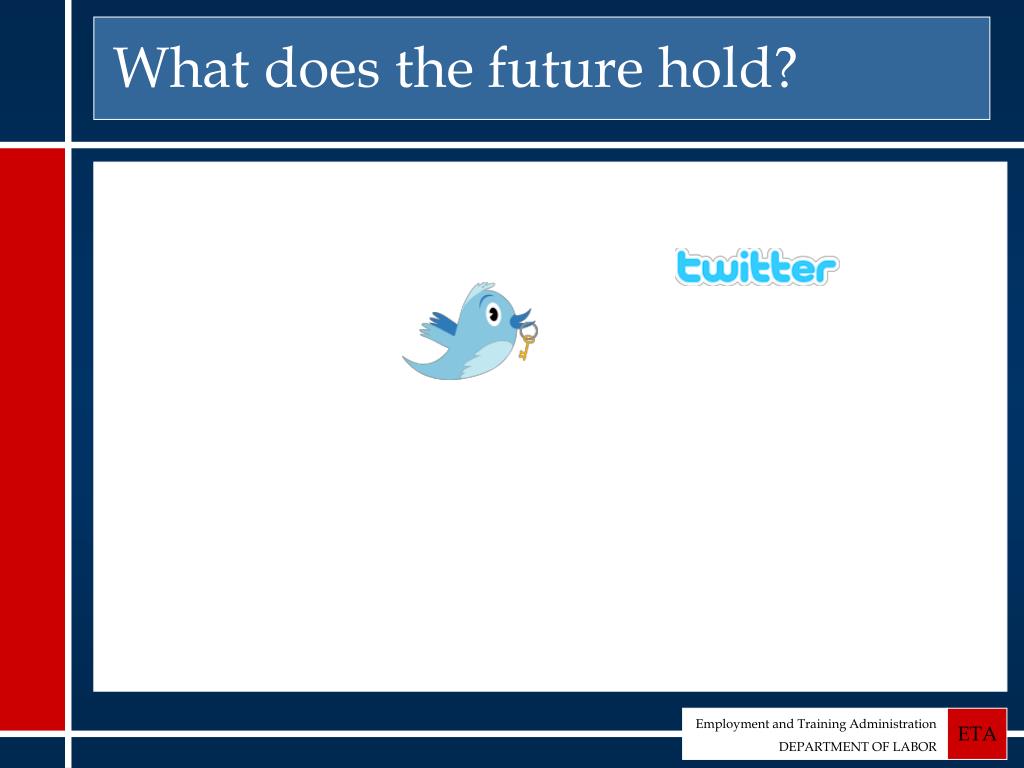 What does the future hold?

twitter

Employment and Training Administration
DEPARTMENT OF LABOR

ETA